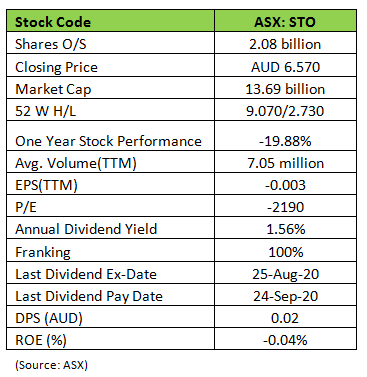 | Stock Code | ASX: STO |
|---|---|
| Shares O/S | 2.08 billion |
| Closing Price | AUD 6.570 |
| Market Cap | 13.69 billion |
| 52 W H/L | 9.070/2.730 |
| One Year Stock Performance | -19.88% |
| Avg. Volume(TTM) | 7.05 million |
| EPS(TTM) | -0.003 |
| P/E | -2190 |
| Annual Dividend Yield | 1.56% |
| Franking | 100% |
| Last Dividend Ex-Date | 25-Aug-20 |
| Last Dividend Pay Date | 24-Sep-20 |
| DPS (AUD) | 0.02 |
| ROE (%) | -0.04% |

(Source: ASX)